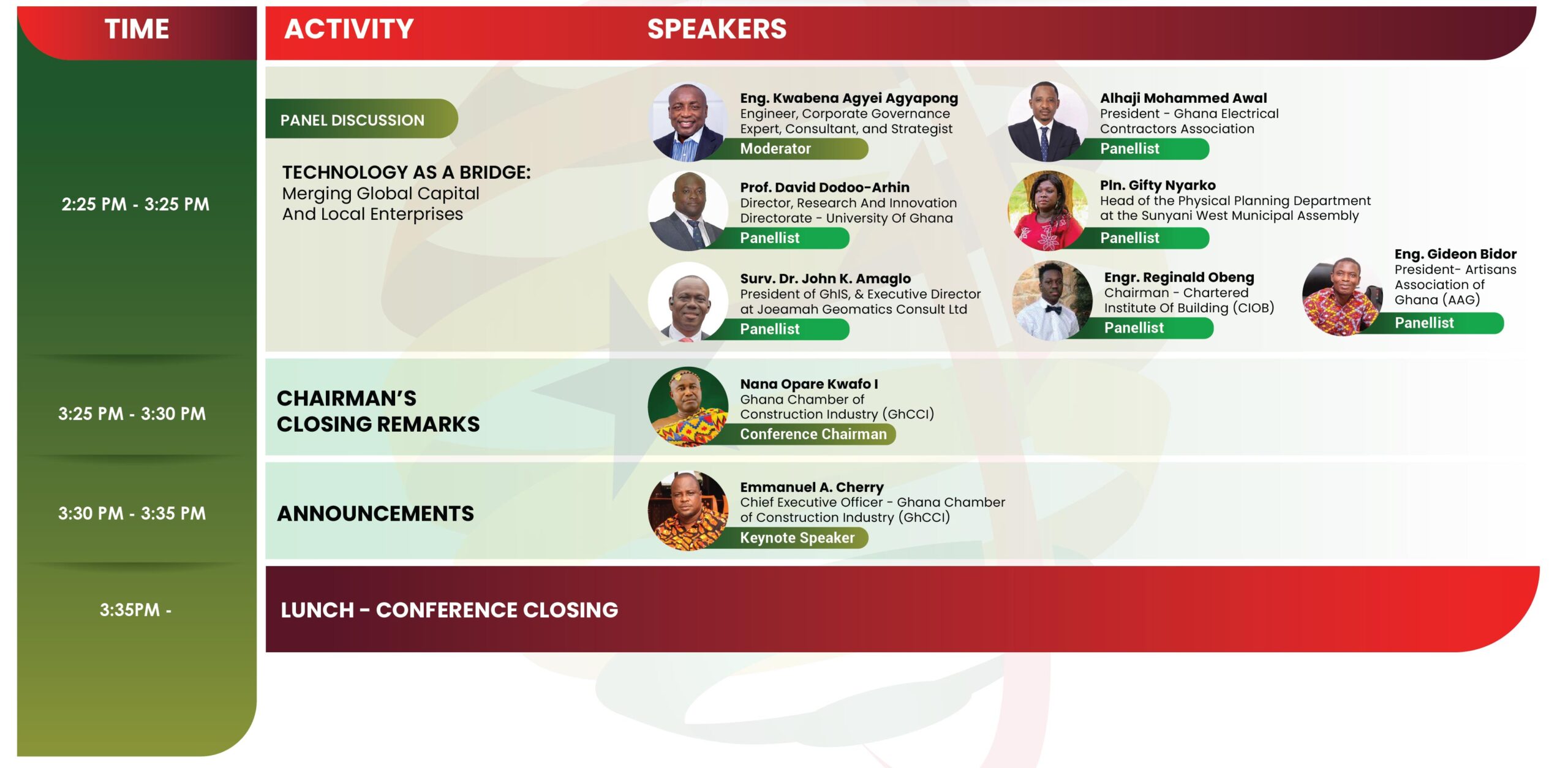 TIME

ACTIVITY

SPEAKERS

2:25 PM - 3:25 PM

PANEL DISCUSSION

TECHNOLOGY AS A BRIDGE:
Merging Global Capital
And Local Enterprises

Eng. Kwabena Agyei Agyapong
Engineer, Corporate Governance Expert, Consultant, and Strategist
Moderator

Alhaji Mohammed Awal
President - Ghana Electrical Contractors Association
Panellist

Prof. David Dodoo-Arhin
Director, Research And Innovation Directorate - University Of Ghana
Panellist

Pln. Gifty Nyarko
Head of the Physical Planning Department at the Sunyani West Municipal Assembly
Panellist

Surv. Dr. John K. Amaglo
President of GhIS, & Executive Director at Joeamah Geomatics Consult Ltd
Panellist

Engr. Reginald Obeng
Chairman - Chartered Institute Of Building (CIOB)
Panellist

Eng. Gideon Bidor
President- Artisans Association of Ghana (AAG)
Panellist

3:25 PM - 3:30 PM

CHAIRMAN'S CLOSING REMARKS

Nana Opare Kwafo I
Ghana Chamber of Construction Industry (GhCCI)
Conference Chairman

3:30 PM - 3:35 PM

ANNOUNCEMENTS

Emmanuel A. Cherry
Chief Executive Officer - Ghana Chamber of Construction Industry (GhCCI)
Keynote Speaker

3:35PM -

LUNCH - CONFERENCE CLOSING